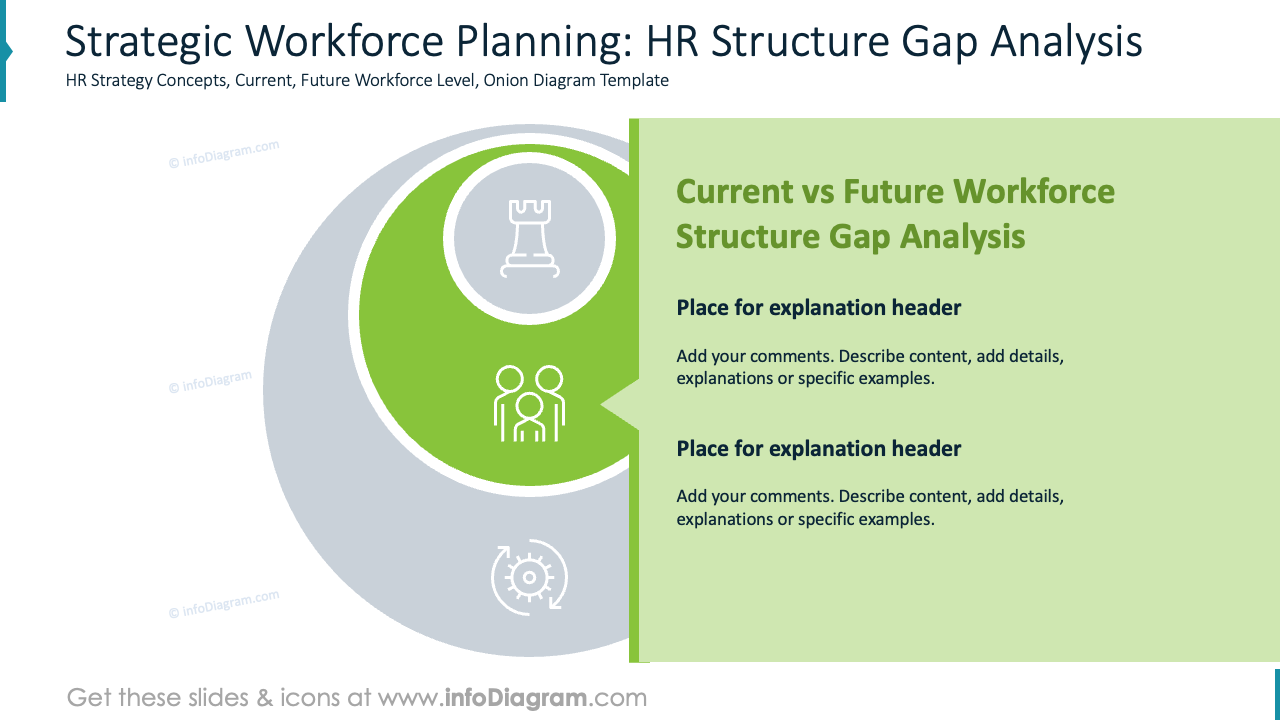 Strategic Workforce Planning: HR Structure Gap Analysis
HR Strategy Concepts, Current, Future Workforce Level, Onion Diagram Template

© infoDiagram.com

© infoDiagram

© infoDiagram.com

Current vs Future Workforce Structure Gap Analysis

Place for explanation header

Add your comments. Describe content, add details, explanations or specific examples.

Place for explanation header

Add your comments. Describe content, add details, explanations or specific examples.

Get these slides & icons at www.infoDiagram.com